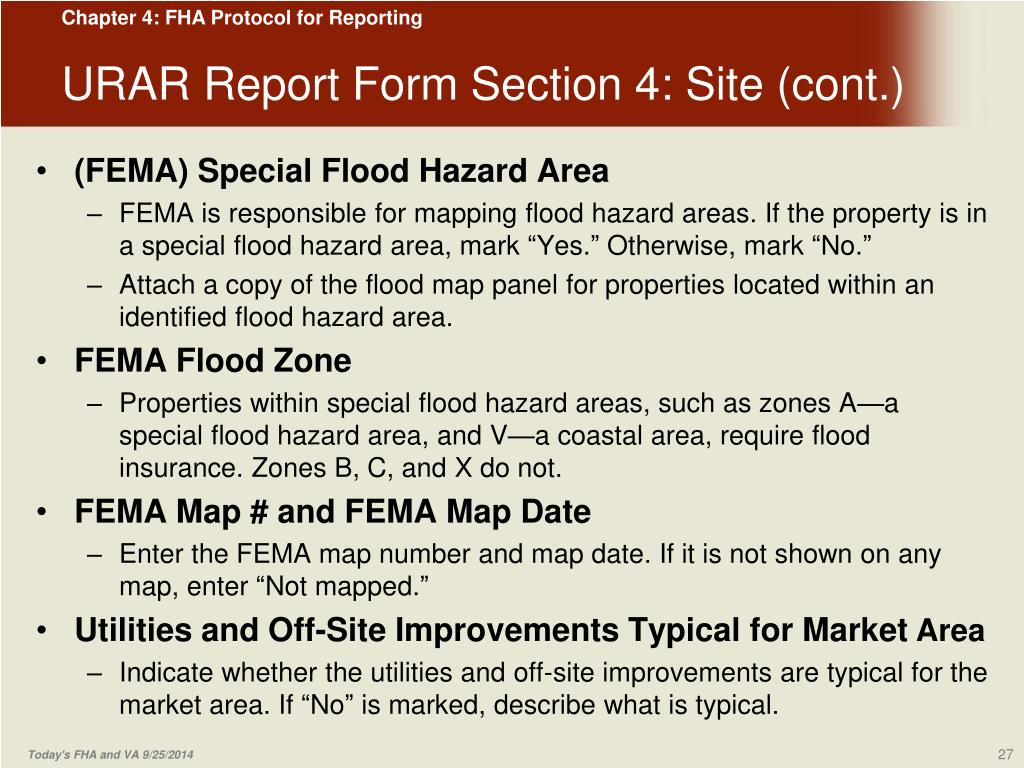 Chapter 4: FHA Protocol for Reporting

URAR Report Form Section 4: Site (cont.)

• (FEMA) Special Flood Hazard Area
 – FEMA is responsible for mapping flood hazard areas. If the property is in a special flood hazard area, mark “Yes.” Otherwise, mark “No.”
 – Attach a copy of the flood map panel for properties located within an identified flood hazard area.
• FEMA Flood Zone
 – Properties within special flood hazard areas, such as zones A—a special flood hazard area, and V—a coastal area, require flood insurance. Zones B, C, and X do not.
• FEMA Map # and FEMA Map Date
 – Enter the FEMA map number and map date. If it is not shown on any map, enter “Not mapped.”
• Utilities and Off-Site Improvements Typical for Market Area
 – Indicate whether the utilities and off-site improvements are typical for the market area. If “No” is marked, describe what is typical.

Today's FHA and VA 9/25/2014

27